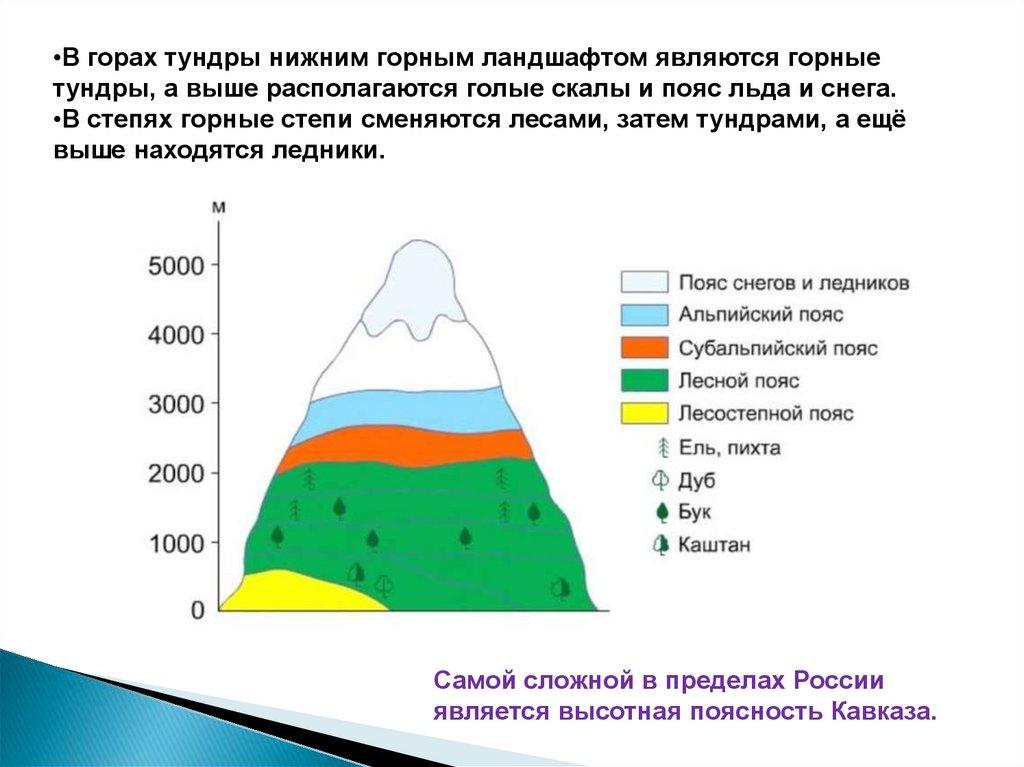 •В горах тундры нижним горным ландшафтом являются горные тундры, а выше располагаются голые скалы и пояс льда и снега.
•В степях горные степи сменяются лесами, затем тундрами, а ещё выше находятся ледники.

м
5000
4000
3000
2000
1000
0

Пояс снегов и ледников
Альпийский пояс
Субальпийский пояс
Лесной пояс
Лесостепной пояс
Ель, пихта
Дуб
Бук
Каштан

Самой сложной в пределах России является высотная поясность Кавказа.